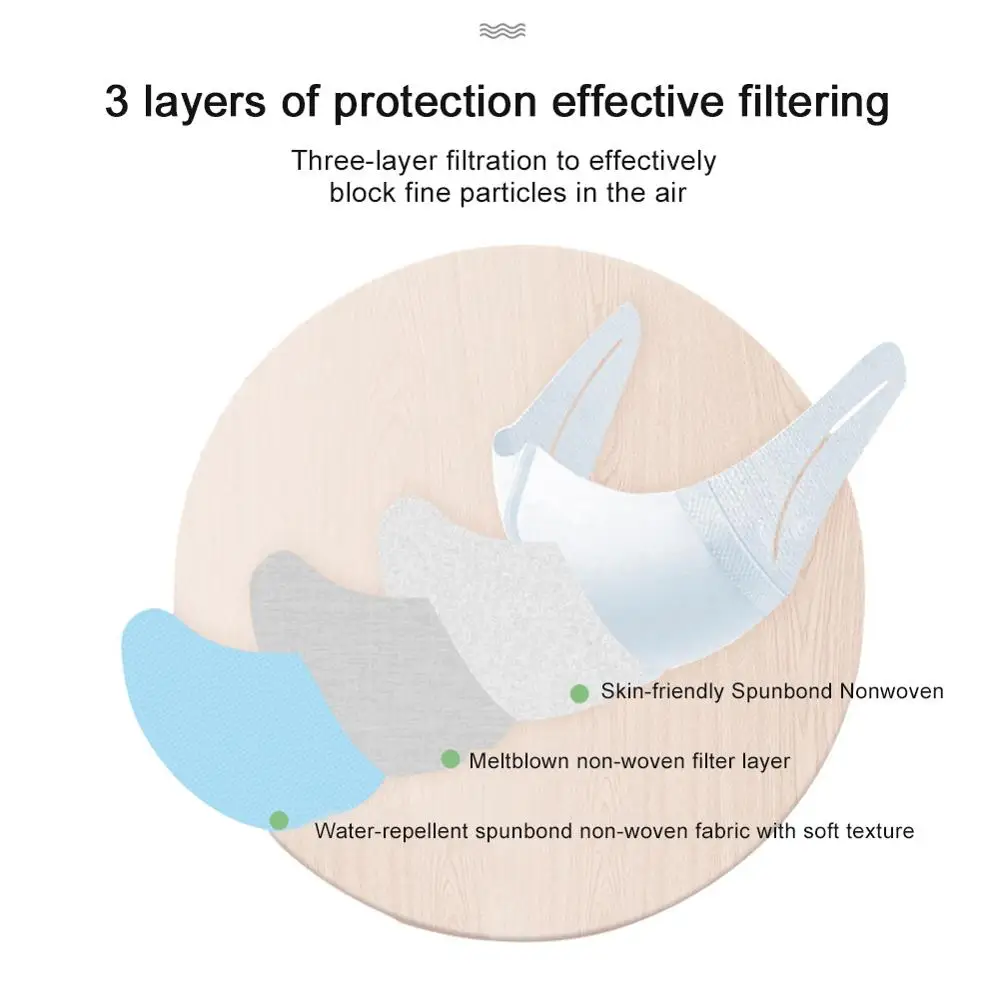 3 layers of protection effective filtering

Three-layer filtration to effectively block fine particles in the air

Skin-friendly Spunbond Nonwoven

Meltblown non-woven filter layer

Water-repellent spunbond non-woven fabric with soft texture